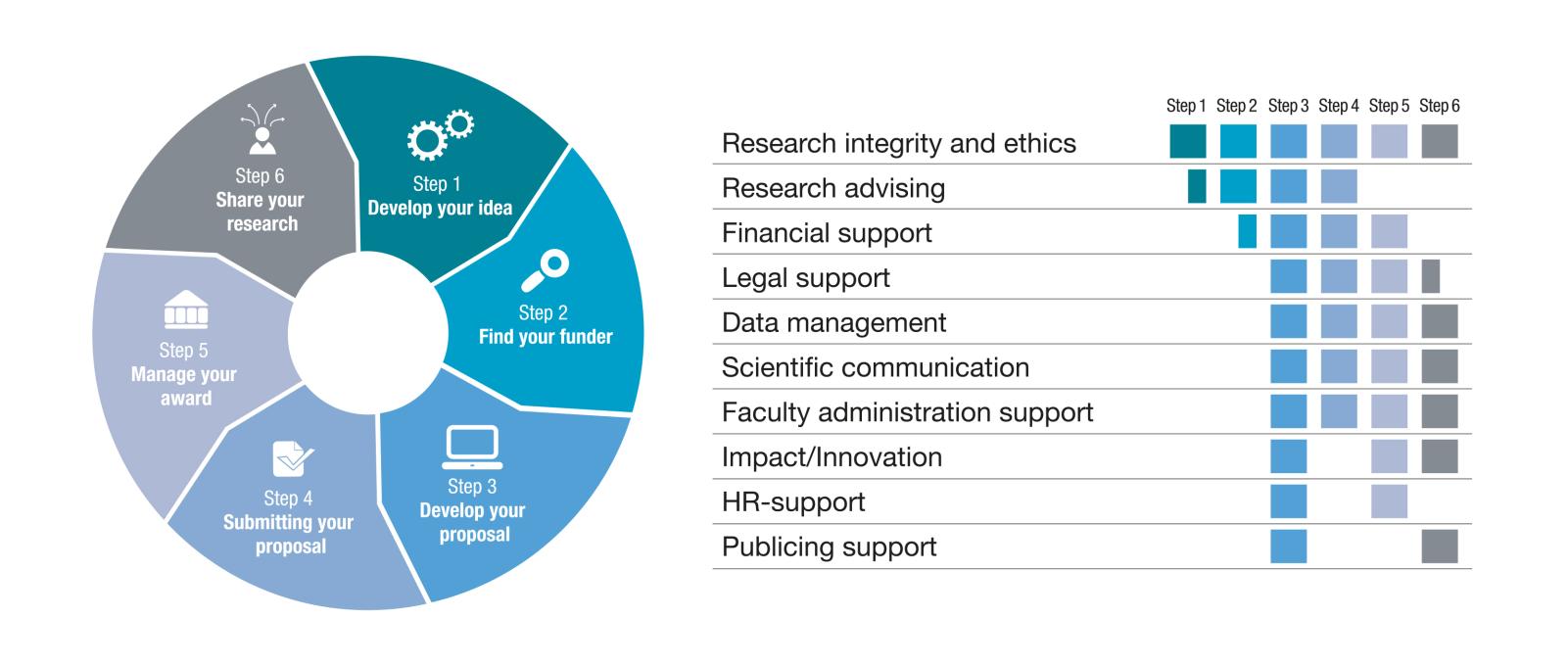 Step 1
Develop your idea

Step 2
Find your funder

Step 3
Develop your proposal

Step 4
Submitting your proposal

Step 5
Manage your award

Step 6
Share your research

| | Step 1 | Step 2 | Step 3 | Step 4 | Step 5 | Step 6 |
|---|---|---|---|---|---|---|
| Research integrity and ethics | | | | | | |
| Research advising | | | | | | |
| Financial support | | | | | | |
| Legal support | | | | | | |
| Data management | | | | | | |
| Scientific communication | | | | | | |
| Faculty administration support | | | | | | |
| Impact/Innovation | | | | | | |
| HR-support | | | | | | |
| Publicing support | | | | | | |